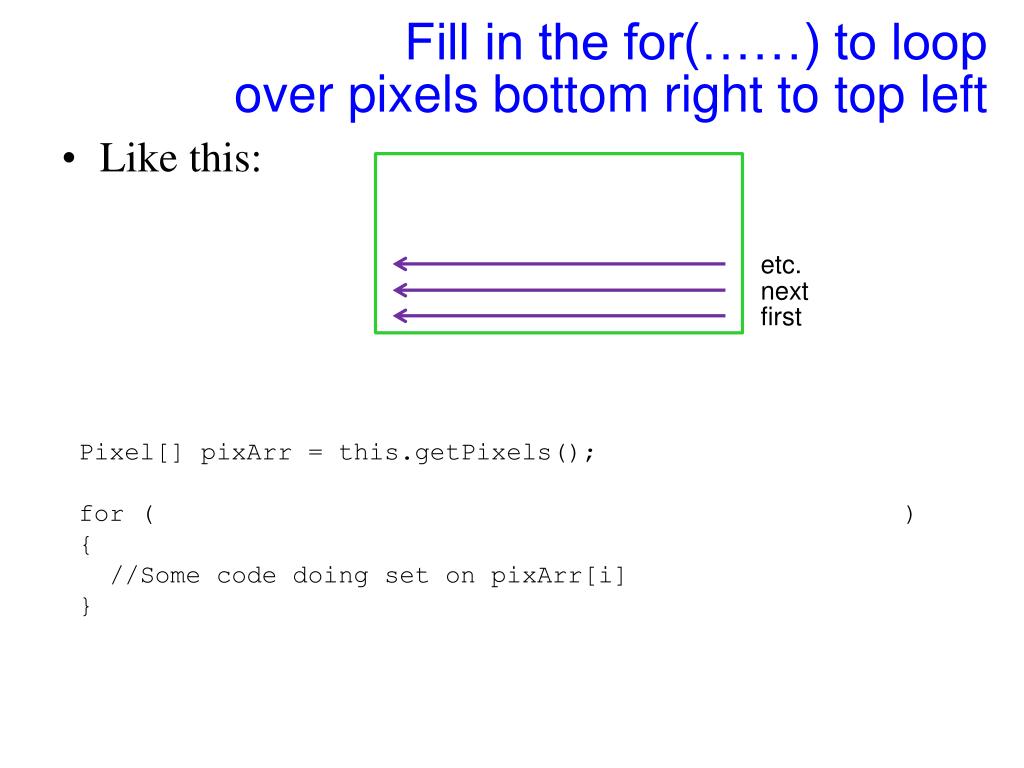 Fill in the for(……) to loop over pixels bottom right to top left

• Like this:

etc.
next
first

Pixel[] pixArr = this.getPixels();

for (                                                    )
{
  //Some code doing set on pixArr[i]
}